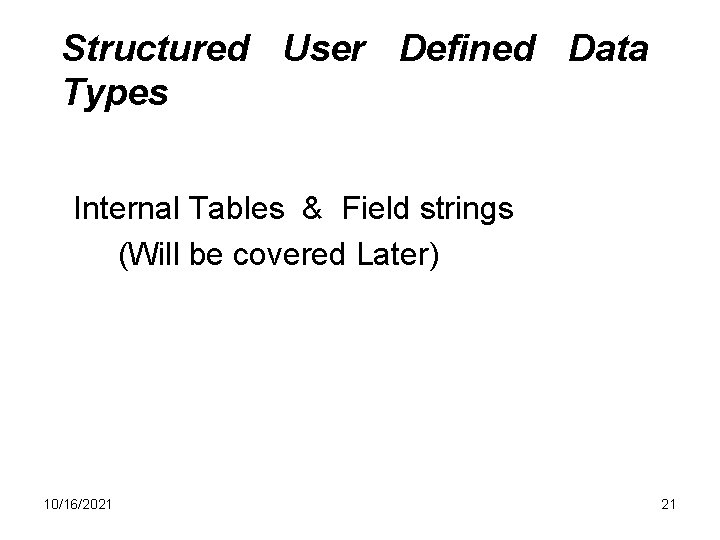 Structured User Defined Data Types

Internal Tables & Field strings
(Will be covered Later)

10/16/2021

21